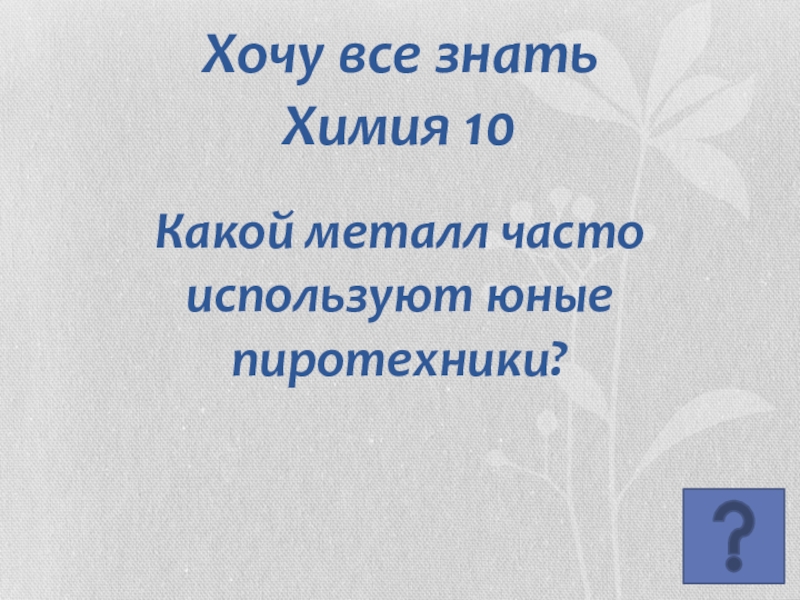 Хочу все знать
Химия 10

Какой металл часто используют юные пиротехники?

?